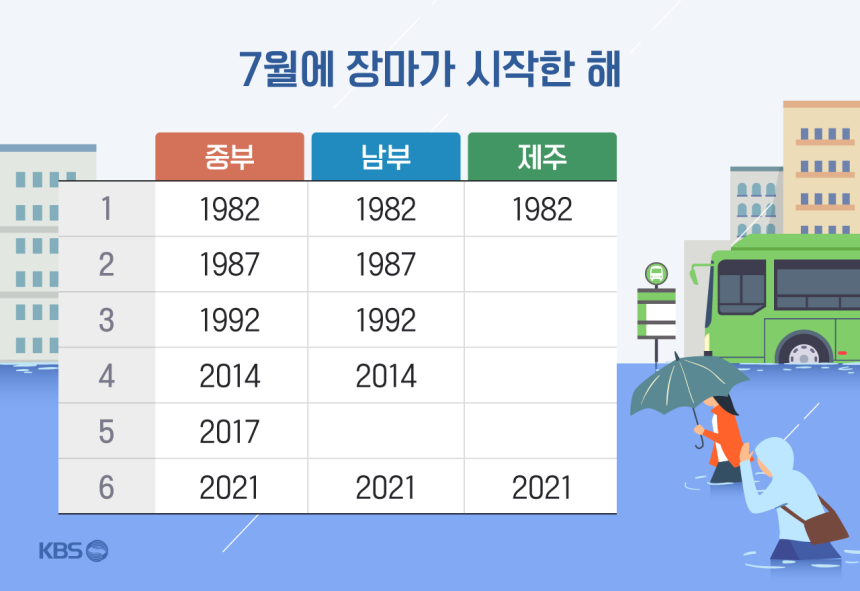 7월에 장마가 시작한 해

| | 중부 | 남부 | 제주 |
|---|---|---|---|
| 1 | 1982 | 1982 | 1982 |
| 2 | 1987 | 1987 | |
| 3 | 1992 | 1992 | |
| 4 | 2014 | 2014 | |
| 5 | 2017 | | |
| 6 | 2021 | 2021 | 2021 |

KBS